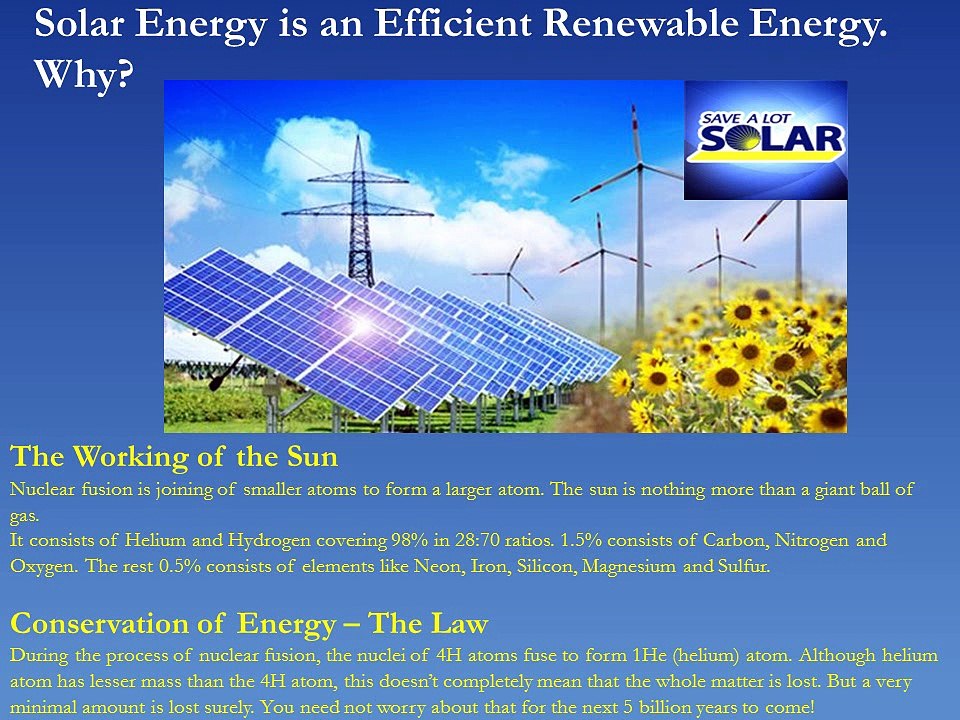 Solar Energy is an Efficient Renewable Energy. Why?

SAVE A LOT SOLAR

The Working of the Sun
Nuclear fusion is joining of smaller atoms to form a larger atom. The sun is nothing more than a giant ball of gas.
It consists of Helium and Hydrogen covering 98% in 28:70 ratios. 1.5% consists of Carbon, Nitrogen and Oxygen. The rest 0.5% consists of elements like Neon, Iron, Silicon, Magnesium and Sulfur.

Conservation of Energy – The Law
During the process of nuclear fusion, the nuclei of 4H atoms fuse to form 1He (helium) atom. Although helium atom has lesser mass than the 4H atom, this doesn't completely mean that the whole matter is lost. But a very minimal amount is lost surely. You need not worry about that for the next 5 billion years to come!